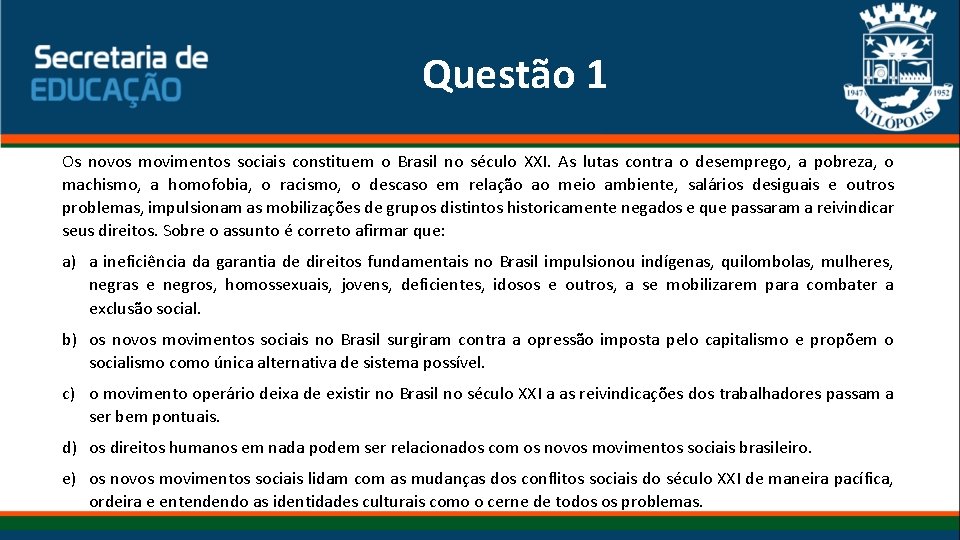 Secretaria de
EDUCAÇÃO

Questão 1

1947 1952
NILÓPOLIS

Os novos movimentos sociais constituem o Brasil no século XXI. As lutas contra o desemprego, a pobreza, o machismo, a homofobia, o racismo, o descaso em relação ao meio ambiente, salários desiguais e outros problemas, impulsionam as mobilizações de grupos distintos historicamente negados e que passaram a reivindicar seus direitos. Sobre o assunto é correto afirmar que:

a) a ineficiência da garantia de direitos fundamentais no Brasil impulsionou indígenas, quilombolas, mulheres, negras e negros, homossexuais, jovens, deficientes, idosos e outros, a se mobilizarem para combater a exclusão social.

b) os novos movimentos sociais no Brasil surgiram contra a opressão imposta pelo capitalismo e propõem o socialismo como única alternativa de sistema possível.

c) o movimento operário deixa de existir no Brasil no século XXI a as reivindicações dos trabalhadores passam a ser bem pontuais.

d) os direitos humanos em nada podem ser relacionados com os novos movimentos sociais brasileiro.

e) os novos movimentos sociais lidam com as mudanças dos conflitos sociais do século XXI de maneira pacífica, ordeira e entendendo as identidades culturais como o cerne de todos os problemas.